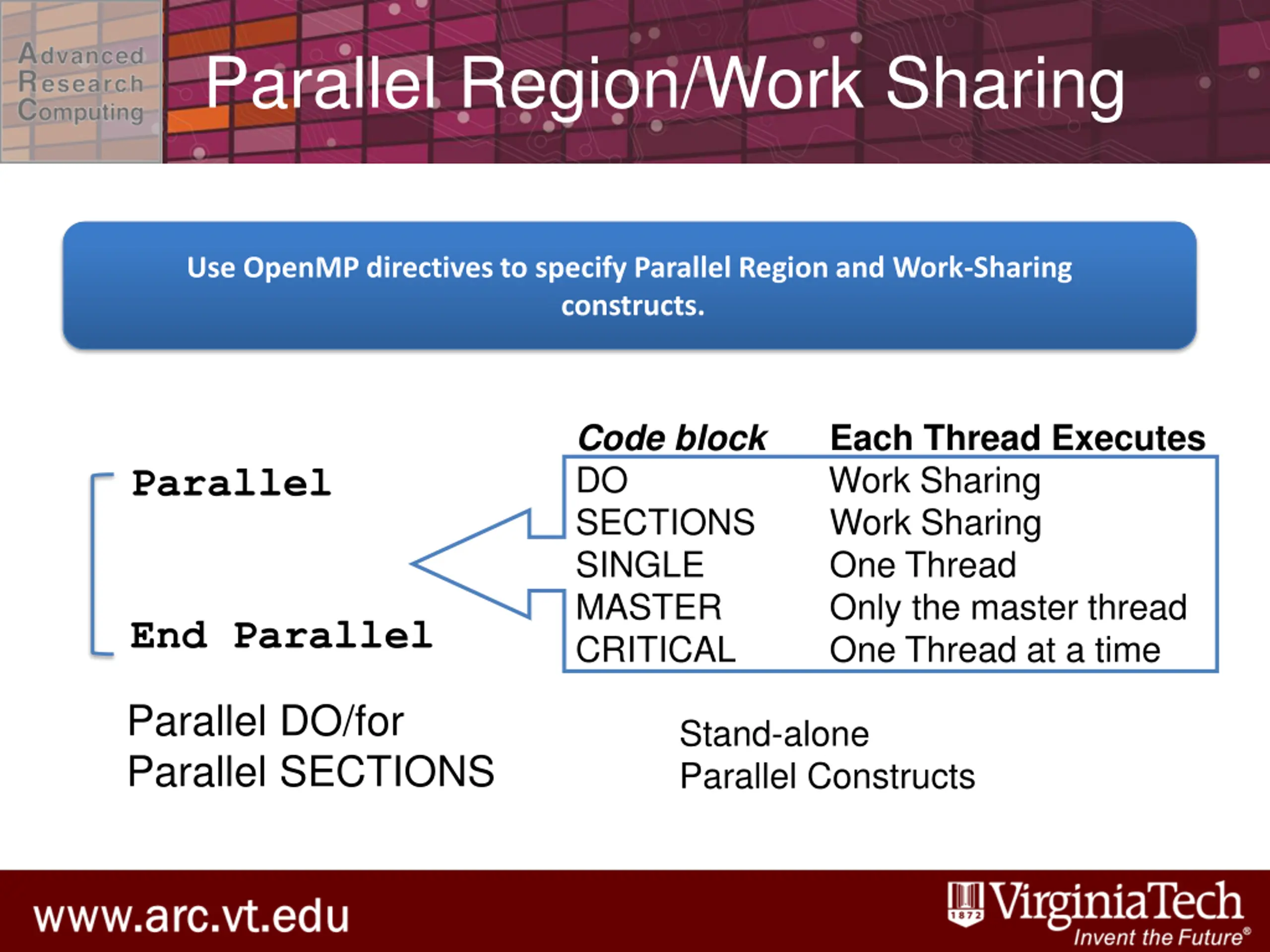 Advanced Research Computing

Parallel Region/Work Sharing

Use OpenMP directives to specify Parallel Region and Work-Sharing constructs.

Parallel

End Parallel

| Code block | Each Thread Executes |
|---|---|
| DO | Work Sharing |
| SECTIONS | Work Sharing |
| SINGLE | One Thread |
| MASTER | Only the master thread |
| CRITICAL | One Thread at a time |

Parallel DO/for
Parallel SECTIONS

Stand-alone
Parallel Constructs

www.arc.vt.edu

1872 VirginiaTech
Invent the Future®